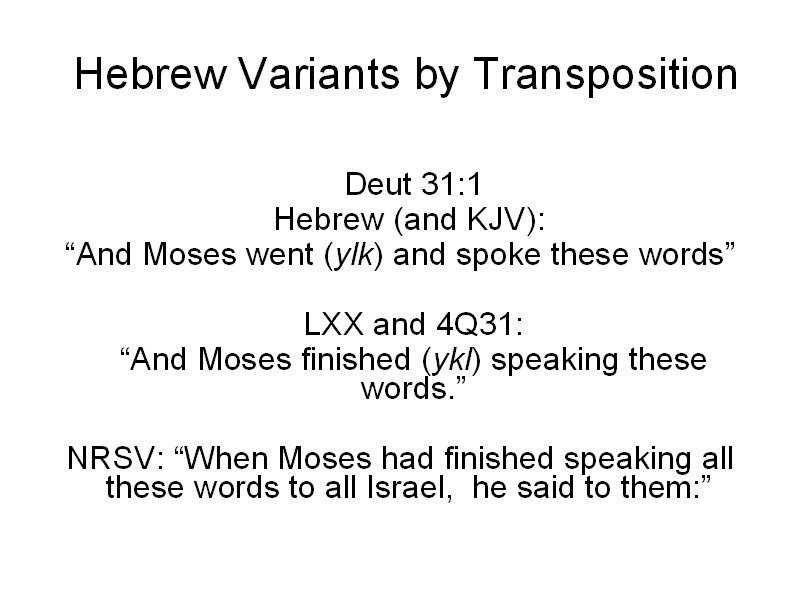 Hebrew Variants by Transposition

Deut 31:1
Hebrew (and KJV):
“And Moses went (ylk) and spoke these words”

LXX and 4Q31:
“And Moses finished (ykl) speaking these words.”

NRSV: “When Moses had finished speaking all these words to all Israel, he said to them:”